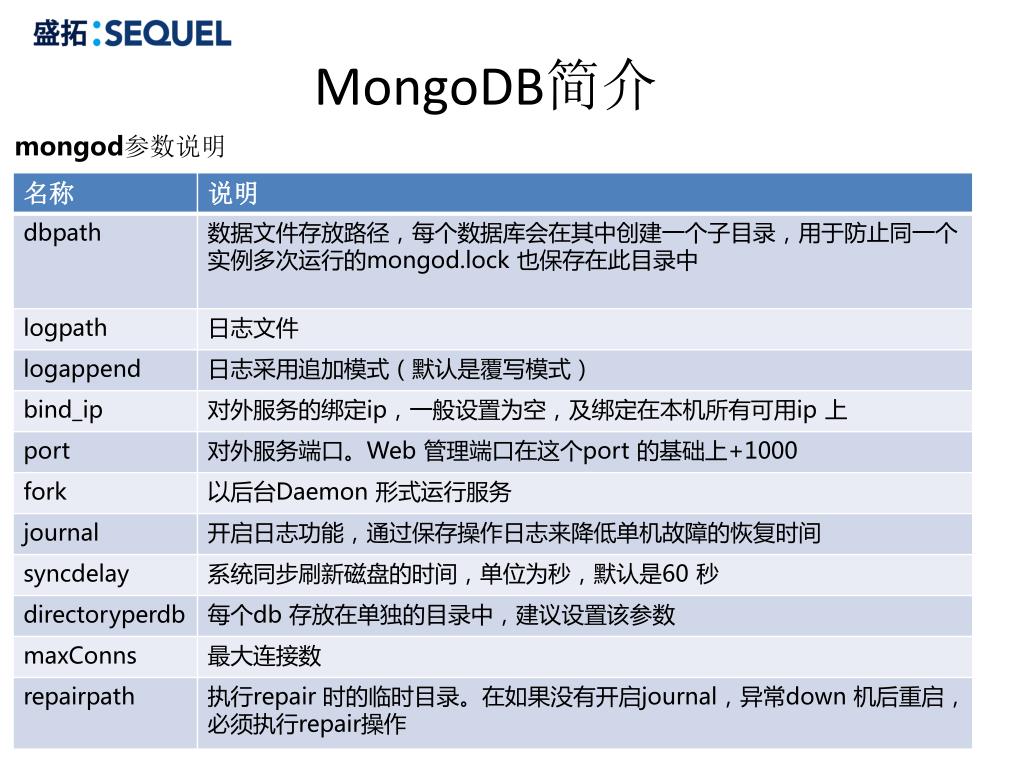 盛拓:SEQUEL

MongoDB简介

mongod参数说明

| 名称 | 说明 |
|---|---|
| dbpath | 数据文件存放路径，每个数据库会在其中创建一个子目录，用于防止同一个实例多次运行的mongod.lock 也保存在此目录中 |
| logpath | 日志文件 |
| logappend | 日志采用追加模式（默认是覆写模式） |
| bind_ip | 对外服务的绑定ip，一般设置为空，及绑定在本机所有可用ip 上 |
| port | 对外服务端口。Web 管理端口在这个port 的基础上+1000 |
| fork | 以后台Daemon 形式运行服务 |
| journal | 开启日志功能，通过保存操作日志来降低单机故障的恢复时间 |
| syncdelay | 系统同步刷新磁盘的时间，单位为秒，默认是60 秒 |
| directoryperdb | 每个db 存放在单独的目录中，建议设置该参数 |
| maxConns | 最大连接数 |
| repairpath | 执行repair 时的临时目录。在如果没有开启journal，异常down 机后重启，必须执行repair操作 |